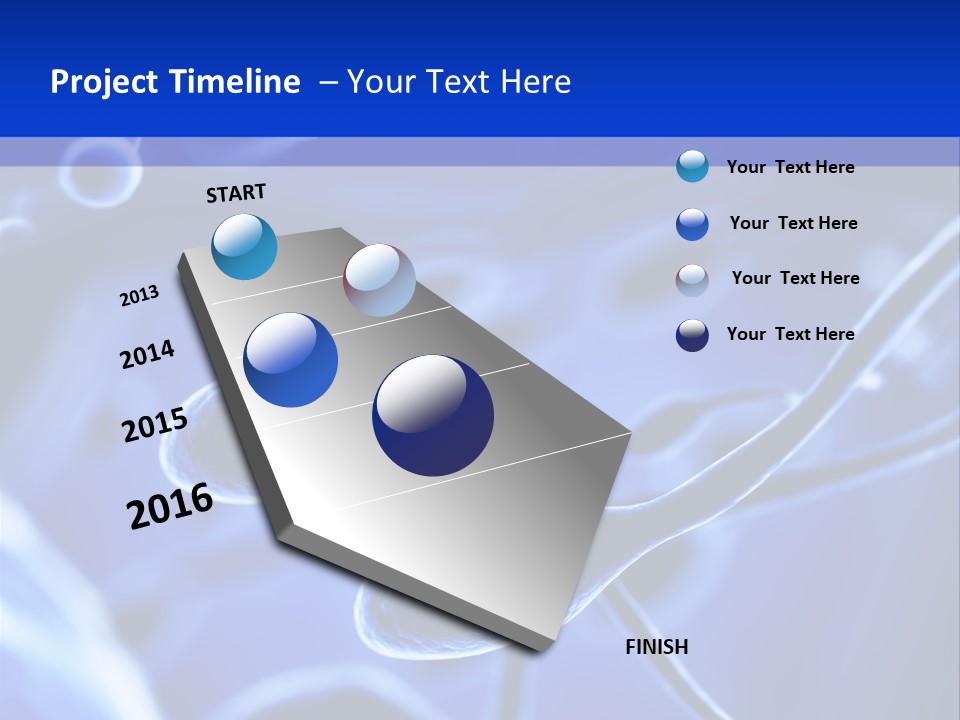 Project Timeline – Your Text Here

START

2013

2014

2015

2016

FINISH

Your Text Here

Your Text Here

Your Text Here

Your Text Here